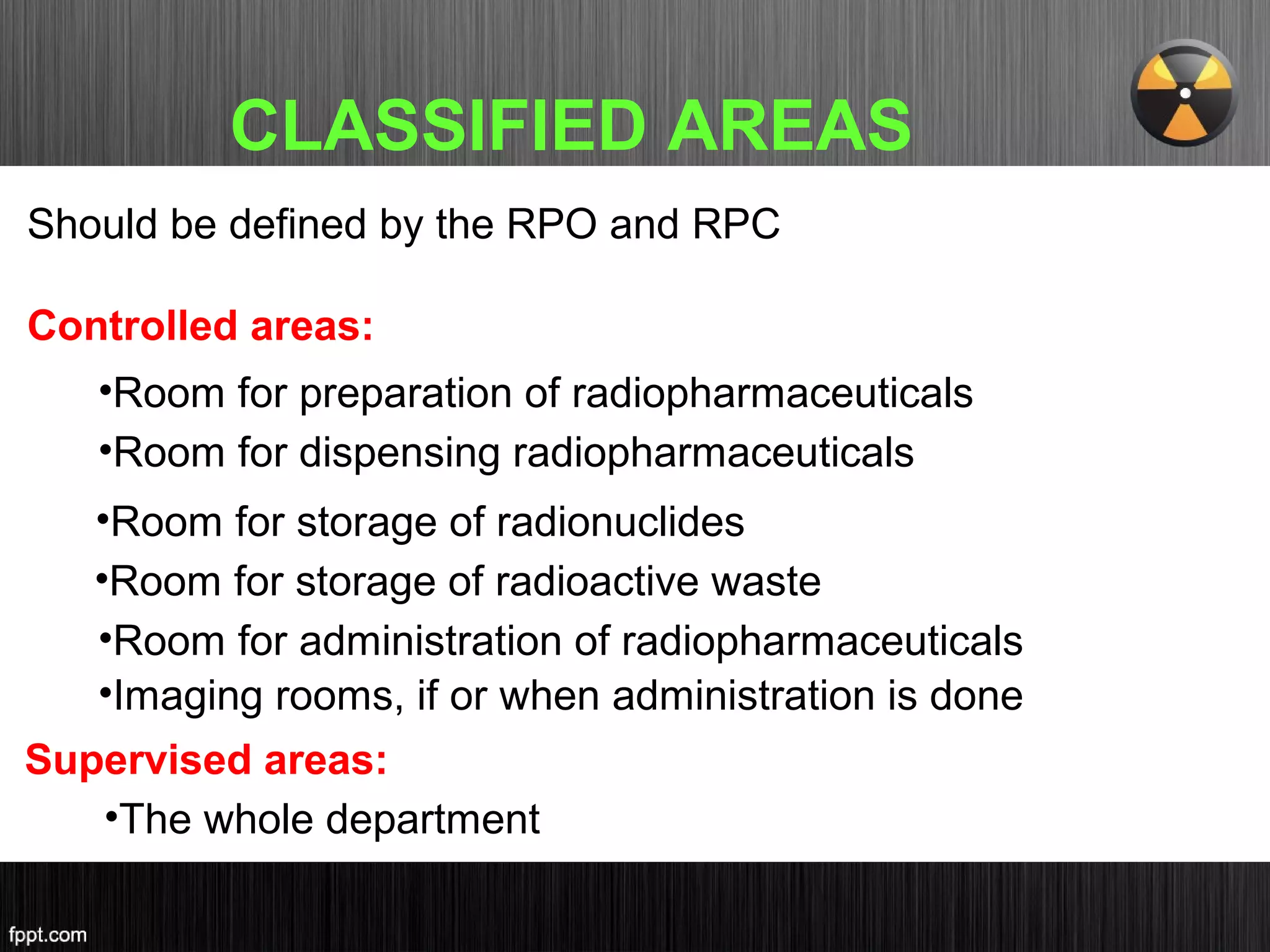 CLASSIFIED AREAS

Should be defined by the RPO and RPC

Controlled areas:

•Room for preparation of radiopharmaceuticals
•Room for dispensing radiopharmaceuticals
•Room for storage of radionuclides
•Room for storage of radioactive waste
•Room for administration of radiopharmaceuticals
•Imaging rooms, if or when administration is done

Supervised areas:

•The whole department

fppt.com